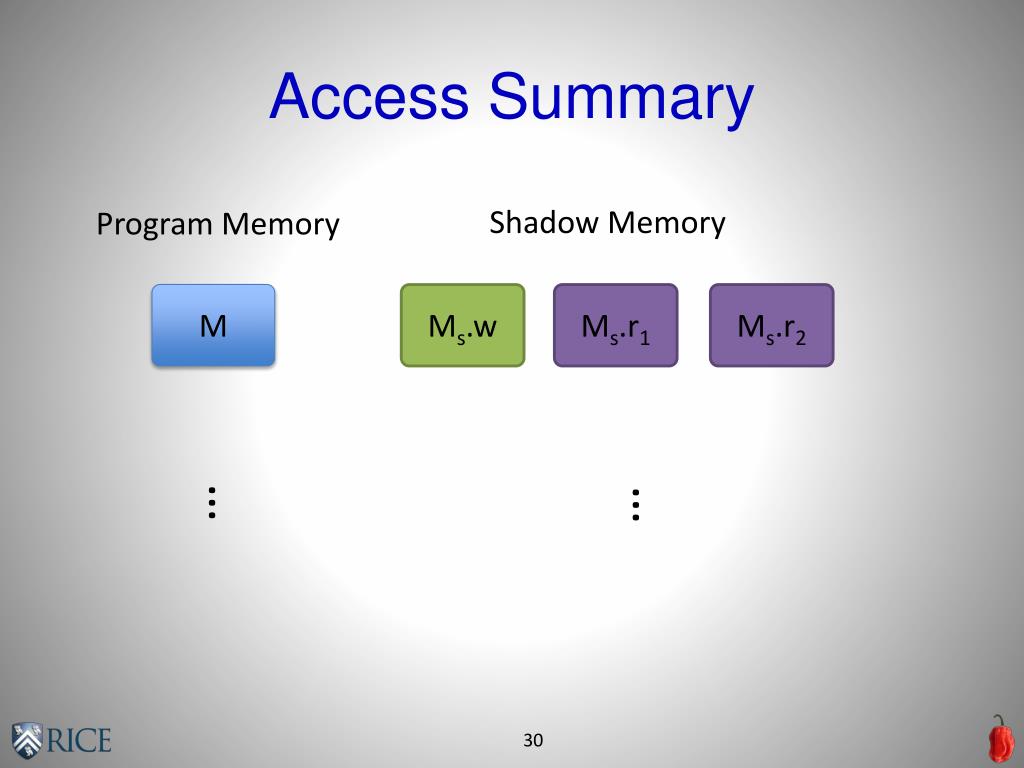 Access Summary

Program Memory

Shadow Memory

M

$M_s.w$

$M_s.r_1$

$M_s.r_2$

⋮

⋮

RICE

30